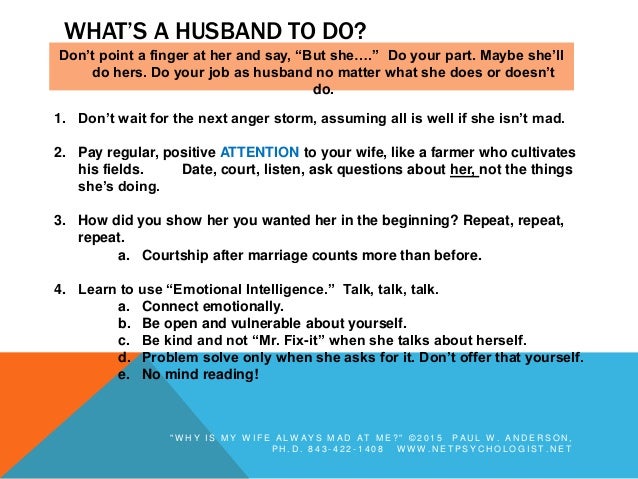 WHAT'S A HUSBAND TO DO?

Don't point a finger at her and say, "But she…." Do your part. Maybe she'll do hers. Do your job as husband no matter what she does or doesn't do.

1. Don't wait for the next anger storm, assuming all is well if she isn't mad.

2. Pay regular, positive ATTENTION to your wife, like a farmer who cultivates his fields. Date, court, listen, ask questions about her, not the things she's doing.

3. How did you show her you wanted her in the beginning? Repeat, repeat, repeat.
a. Courtship after marriage counts more than before.

4. Learn to use "Emotional Intelligence." Talk, talk, talk.
a. Connect emotionally.
b. Be open and vulnerable about yourself.
c. Be kind and not "Mr. Fix-it" when she talks about herself.
d. Problem solve only when she asks for it. Don't offer that yourself.
e. No mind reading!

"WHY IS MY WIFE ALWAYS MAD AT ME?" ©2015 PAUL W. ANDERSON, PH.D. 843-422-1408 WWW.NETPSYCHOLOGIST.NET